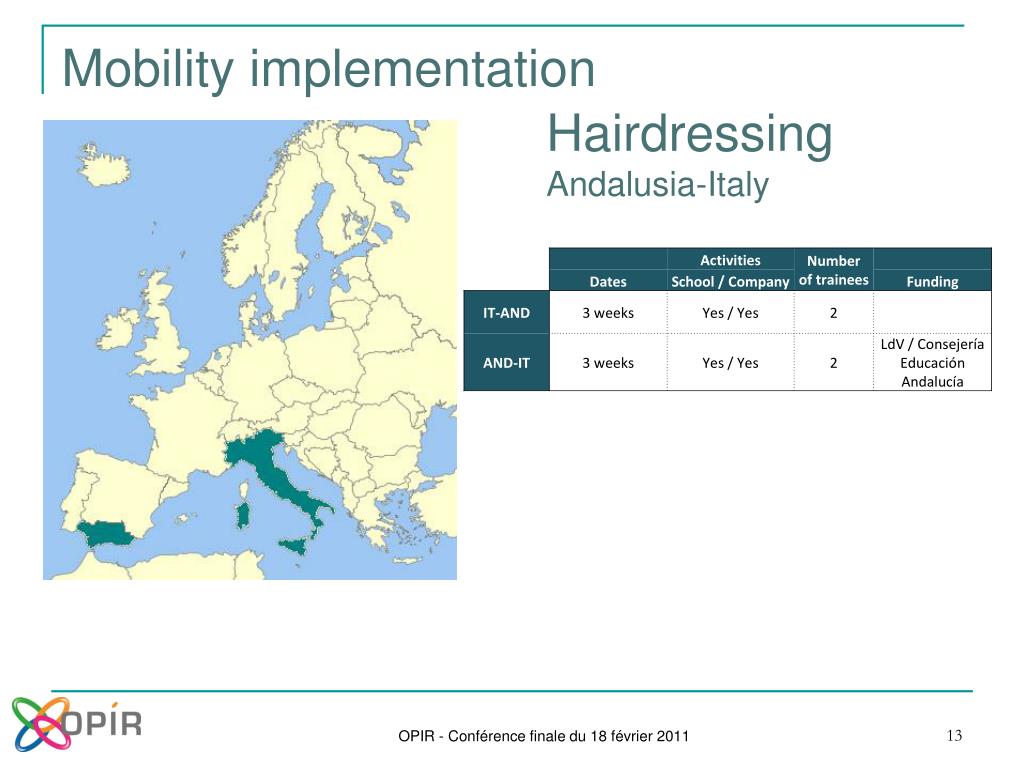 Mobility implementation

Hairdressing
Andalusia-Italy

| | Dates | Activities School / Company | Number of trainees | Funding |
|---|---|---|---|---|
| IT-AND | 3 weeks | Yes / Yes | 2 | |
| AND-IT | 3 weeks | Yes / Yes | 2 | LdV / Consejería Educación Andalucía |

OPIR

OPIR - Conférence finale du 18 février 2011

13